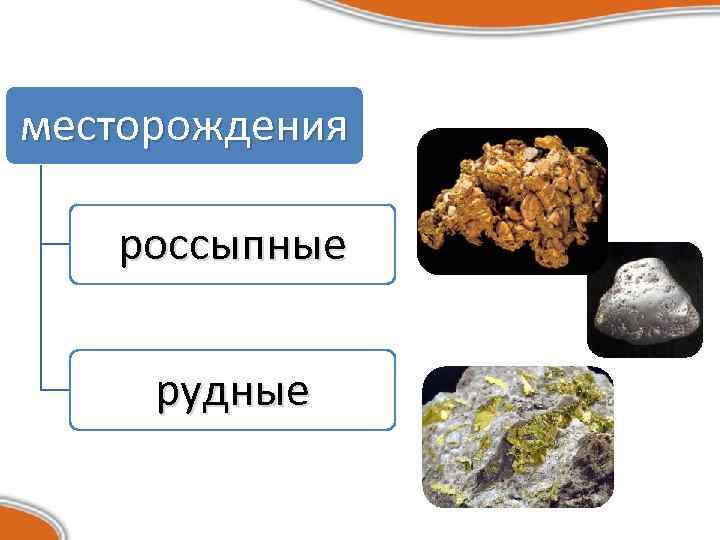 месторождения

россыпные

рудные